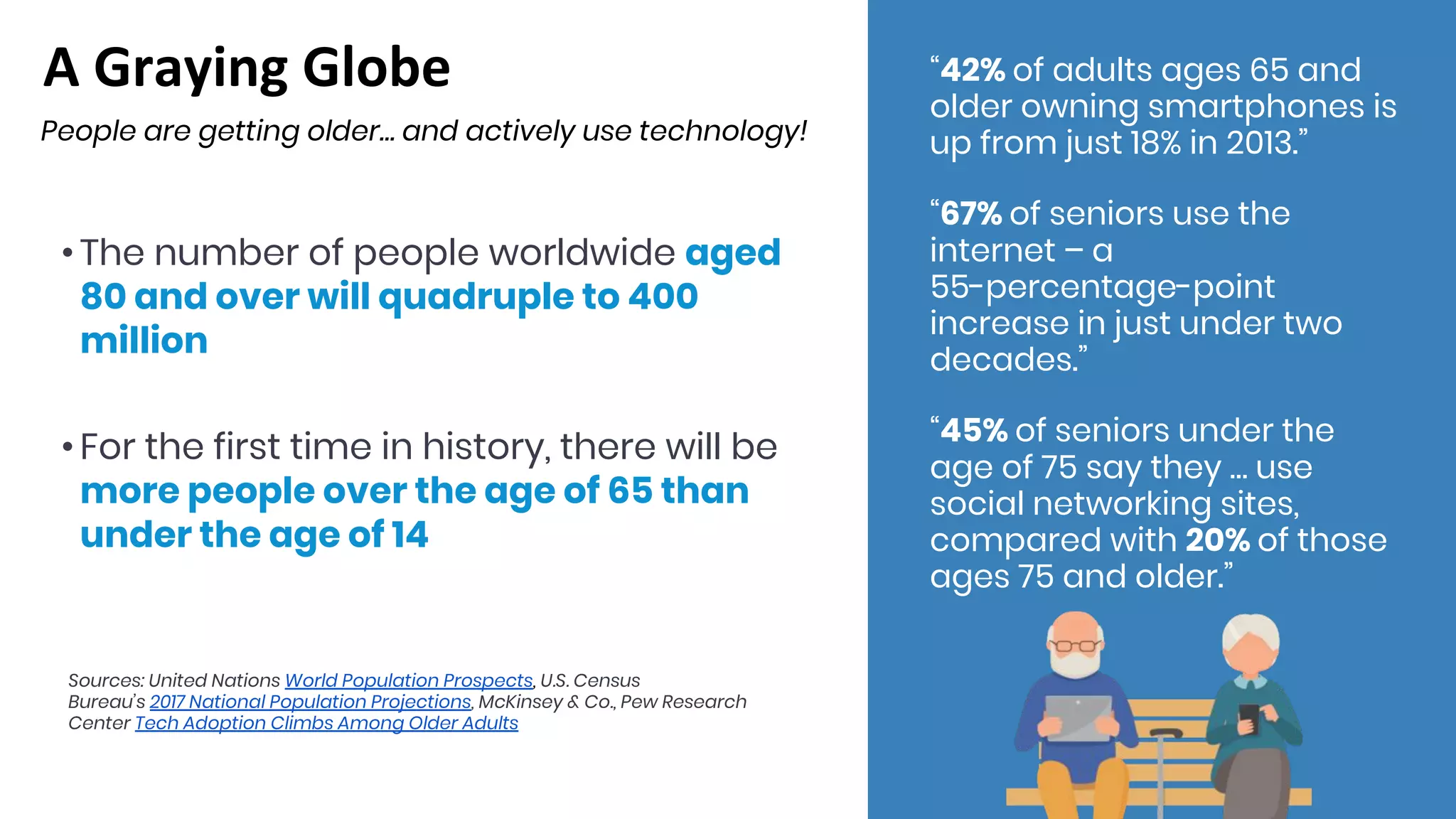 A Graying Globe

People are getting older… and actively use technology!

• The number of people worldwide aged 80 and over will quadruple to 400 million

• For the first time in history, there will be more people over the age of 65 than under the age of 14

Sources: United Nations World Population Prospects, U.S. Census Bureau's 2017 National Population Projections, McKinsey & Co., Pew Research Center Tech Adoption Climbs Among Older Adults

"42% of adults ages 65 and older owning smartphones is up from just 18% in 2013."

"67% of seniors use the internet – a 55-percentage-point increase in just under two decades."

"45% of seniors under the age of 75 say they … use social networking sites, compared with 20% of those ages 75 and older."